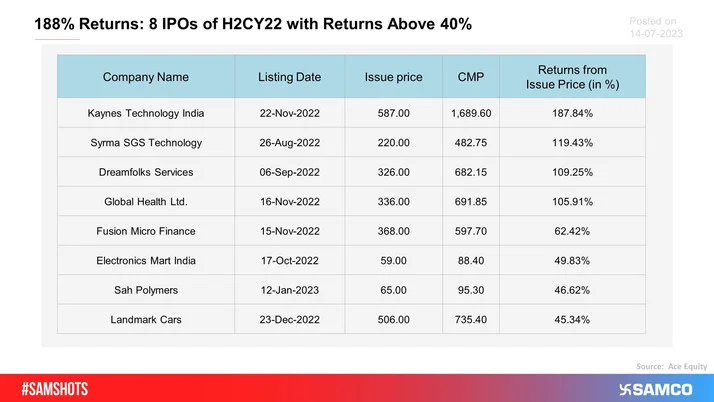 188% Returns: 8 IPOs of H2CY22 with Returns Above 40%

Posted on
14-07-2023

| Company Name | Listing Date | Issue price | CMP | Returns from Issue Price (in %) |
|---|---|---|---|---|
| Kaynes Technology India | 22-Nov-2022 | 587.00 | 1,689.60 | 187.84% |
| Syrma SGS Technology | 26-Aug-2022 | 220.00 | 482.75 | 119.43% |
| Dreamfolks Services | 06-Sep-2022 | 326.00 | 682.15 | 109.25% |
| Global Health Ltd. | 16-Nov-2022 | 336.00 | 691.85 | 105.91% |
| Fusion Micro Finance | 15-Nov-2022 | 368.00 | 597.70 | 62.42% |
| Electronics Mart India | 17-Oct-2022 | 59.00 | 88.40 | 49.83% |
| Sah Polymers | 12-Jan-2023 | 65.00 | 95.30 | 46.62% |
| Landmark Cars | 23-Dec-2022 | 506.00 | 735.40 | 45.34% |

Source: Ace Equity

#SAMSHOTS

SAMCO